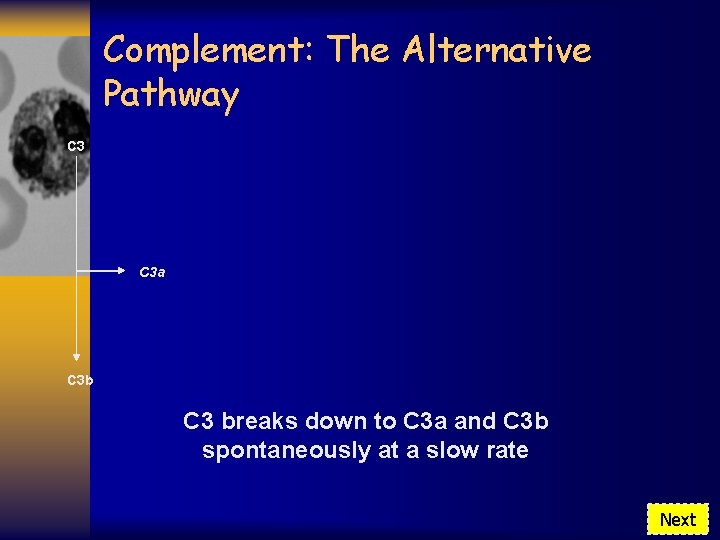 Complement: The Alternative Pathway

C3

C3a

C3b

C3 breaks down to C3a and C3b spontaneously at a slow rate

Next